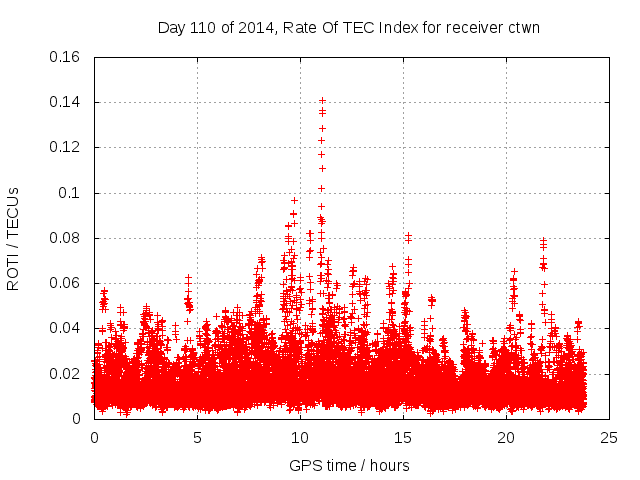 Day 110 of 2014, Rate Of TEC Index for receiver ctwn

ROTI / TECUs

0.16
0.14
0.12
0.1
0.08
0.06
0.04
0.02
0

0
5
10
15
20
25

GPS time / hours